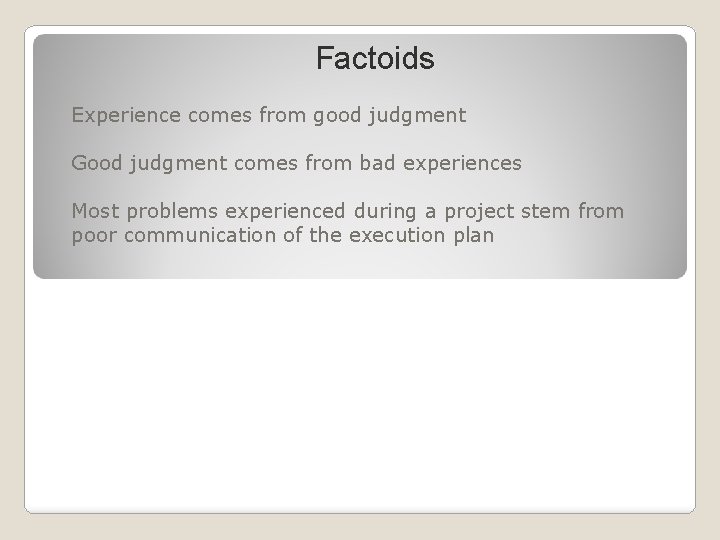 Factoids

Experience comes from good judgment

Good judgment comes from bad experiences

Most problems experienced during a project stem from poor communication of the execution plan